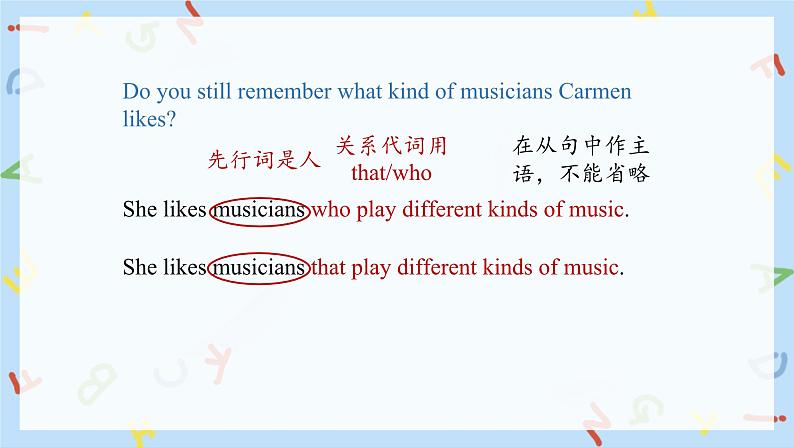 Do you still remember what kind of musicians Carmen likes?

先行词是人

关系代词用 that/who

在从句中作主语，不能省略

She likes musicians who play different kinds of music.

She likes musicians that play different kinds of music.